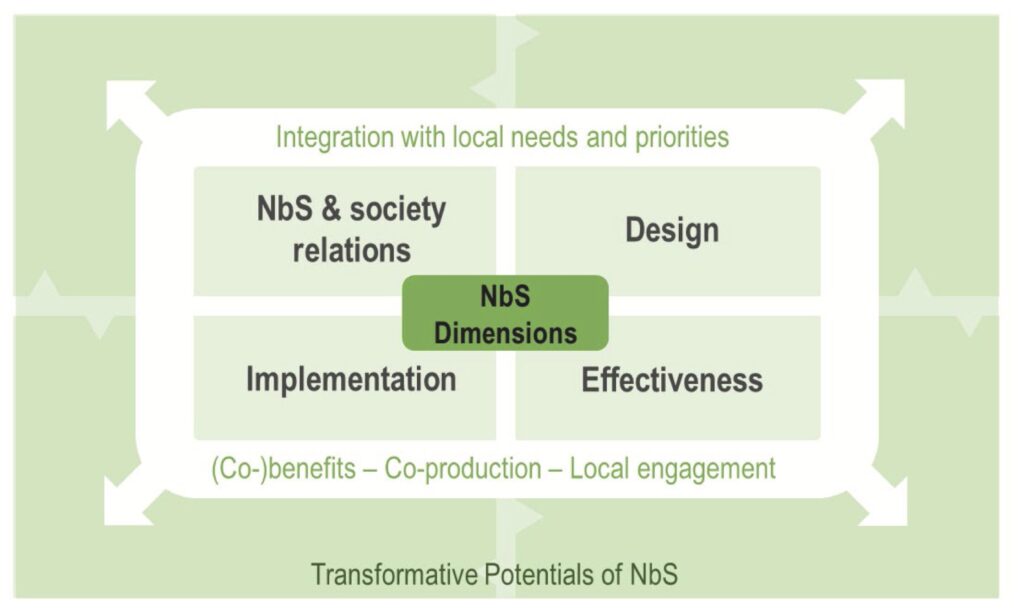 Integration with local needs and priorities

NbS & society relations

Design

NbS Dimensions

Implementation

Effectiveness

(Co-)benefits – Co-production – Local engagement

Transformative Potentials of NbS